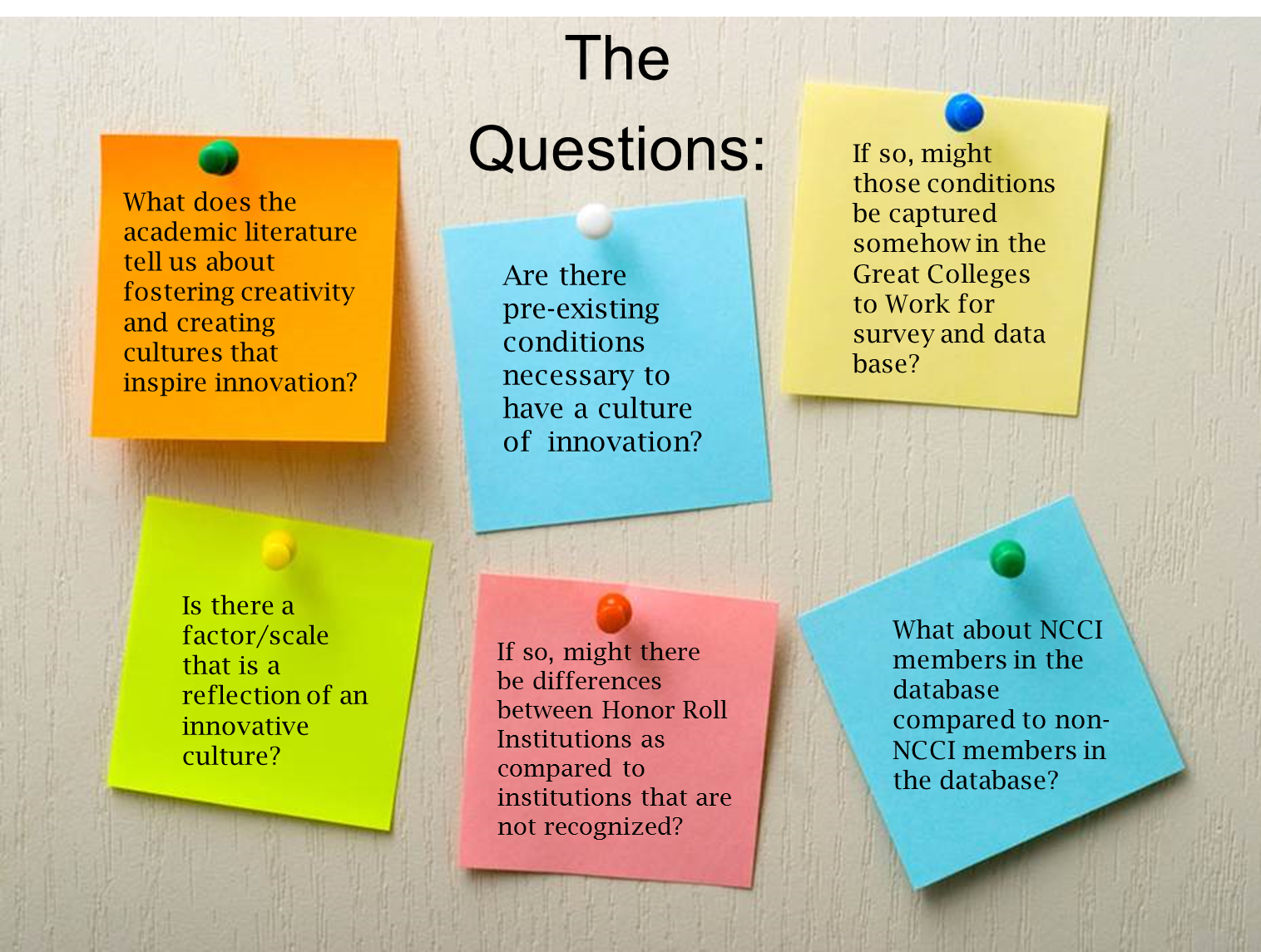 The Questions:

What does the academic literature tell us about fostering creativity and creating cultures that inspire innovation?

Are there pre-existing conditions necessary to have a culture of innovation?

If so, might those conditions be captured somehow in the Great Colleges to Work for survey and data base?

Is there a factor/scale that is a reflection of an innovative culture?

If so, might there be differences between Honor Roll Institutions as compared to institutions that are not recognized?

What about NCCI members in the database compared to non-NCCI members in the database?